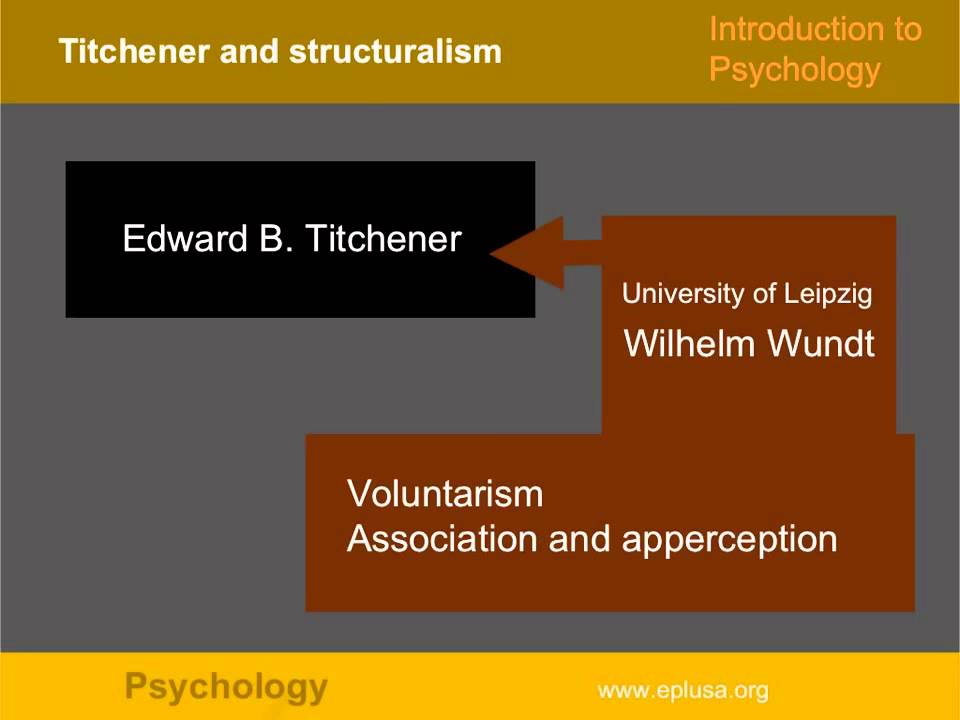 Titchener and structuralism

Introduction to Psychology

Edward B. Titchener

University of Leipzig

Wilhelm Wundt

Voluntarism
Association and apperception

Psychology

www.eplusa.org